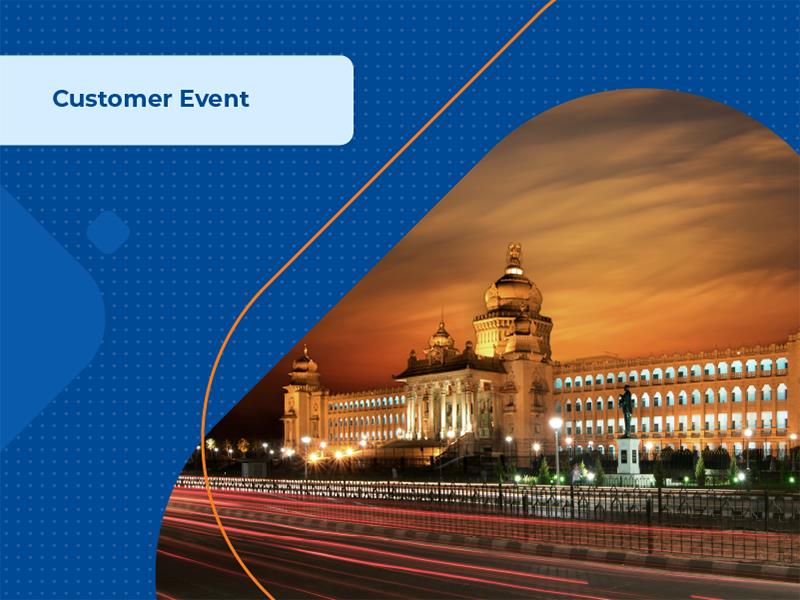 Customer Event